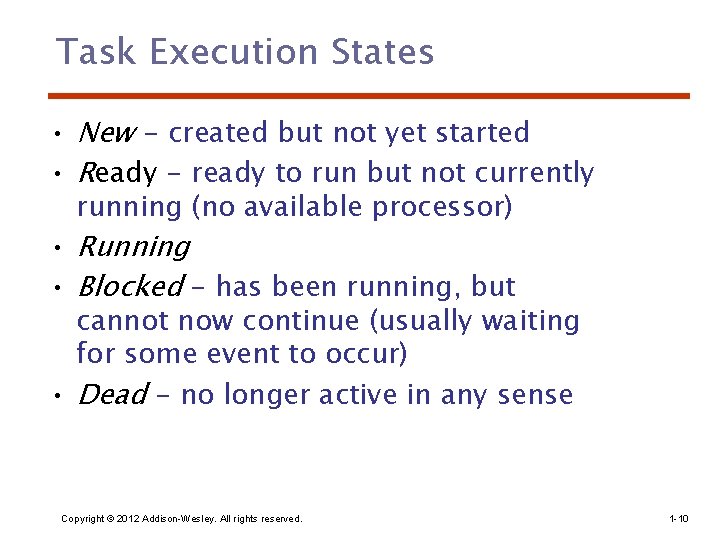 Task Execution States

• New - created but not yet started
• Ready - ready to run but not currently running (no available processor)
• Running
• Blocked - has been running, but cannot now continue (usually waiting for some event to occur)
• Dead - no longer active in any sense

Copyright © 2012 Addison-Wesley. All rights reserved.

1-10